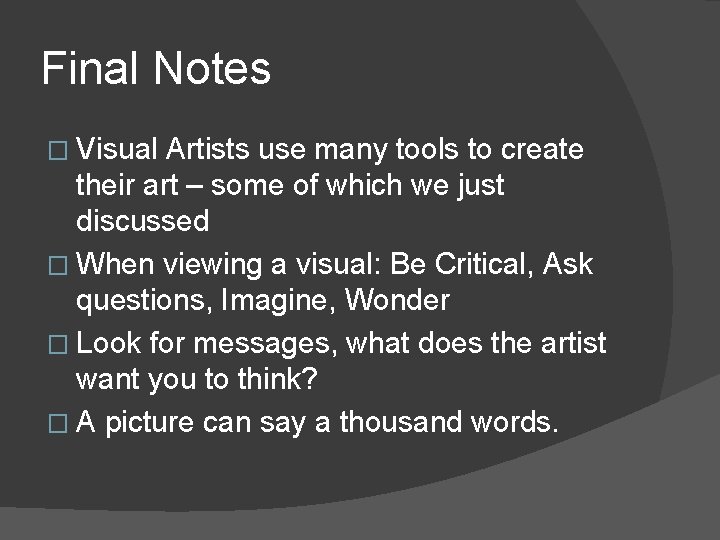 Final Notes

□ Visual Artists use many tools to create their art – some of which we just discussed
□ When viewing a visual: Be Critical, Ask questions, Imagine, Wonder
□ Look for messages, what does the artist want you to think?
□ A picture can say a thousand words.